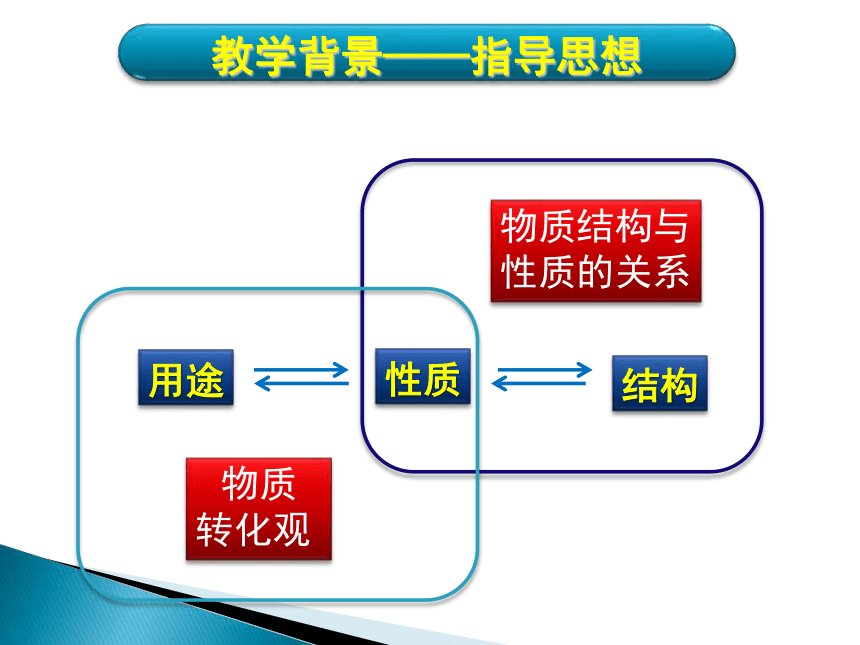 教学背景——指导思想

物质结构与性质的关系

用途

性质

结构

物质转化观